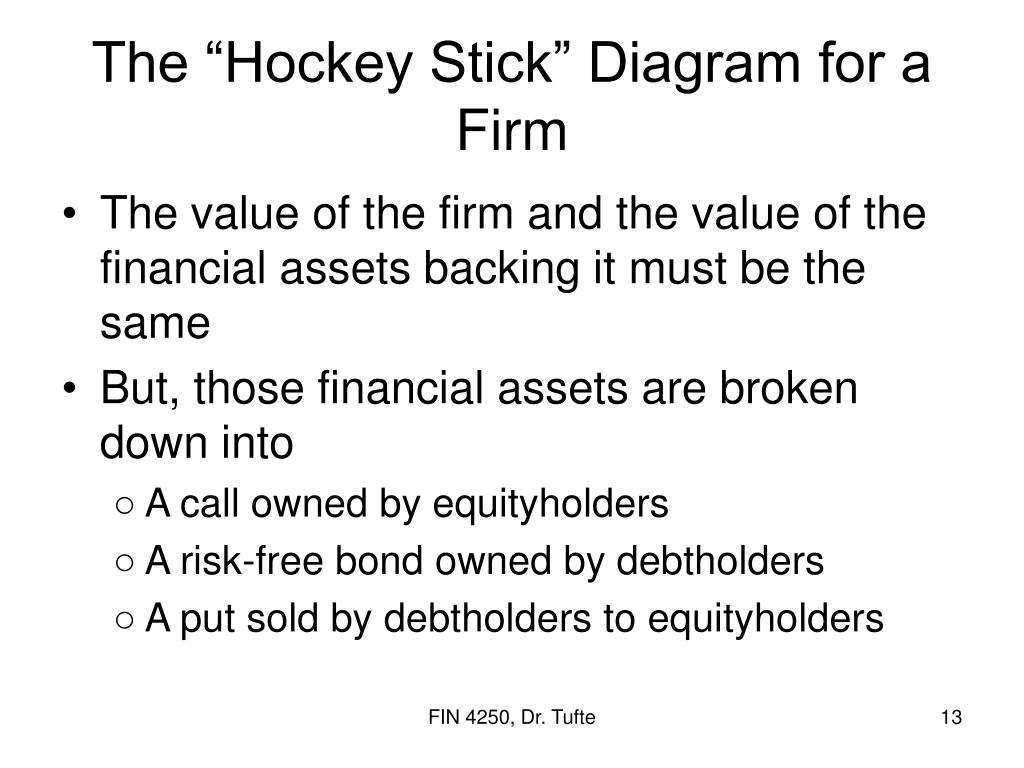 The “Hockey Stick” Diagram for a Firm

• The value of the firm and the value of the financial assets backing it must be the same
• But, those financial assets are broken down into
○ A call owned by equityholders
○ A risk-free bond owned by debtholders
○ A put sold by debtholders to equityholders

FIN 4250, Dr. Tufte

13